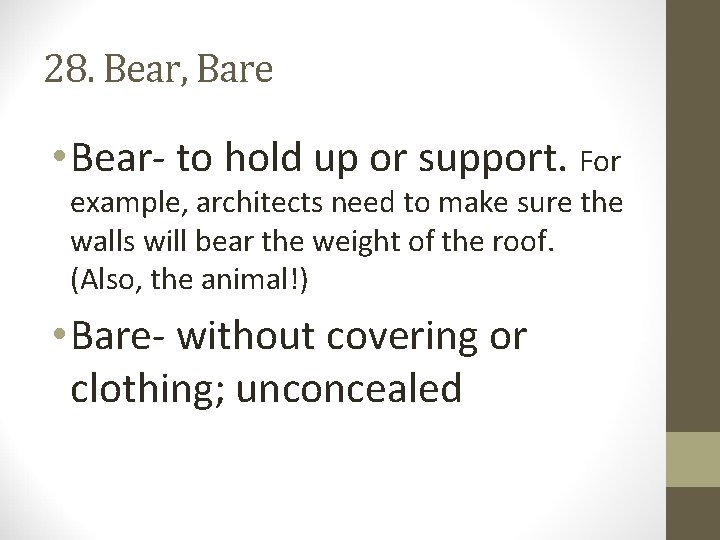 28. Bear, Bare

• Bear- to hold up or support. For example, architects need to make sure the walls will bear the weight of the roof. (Also, the animal!)

• Bare- without covering or clothing; unconcealed